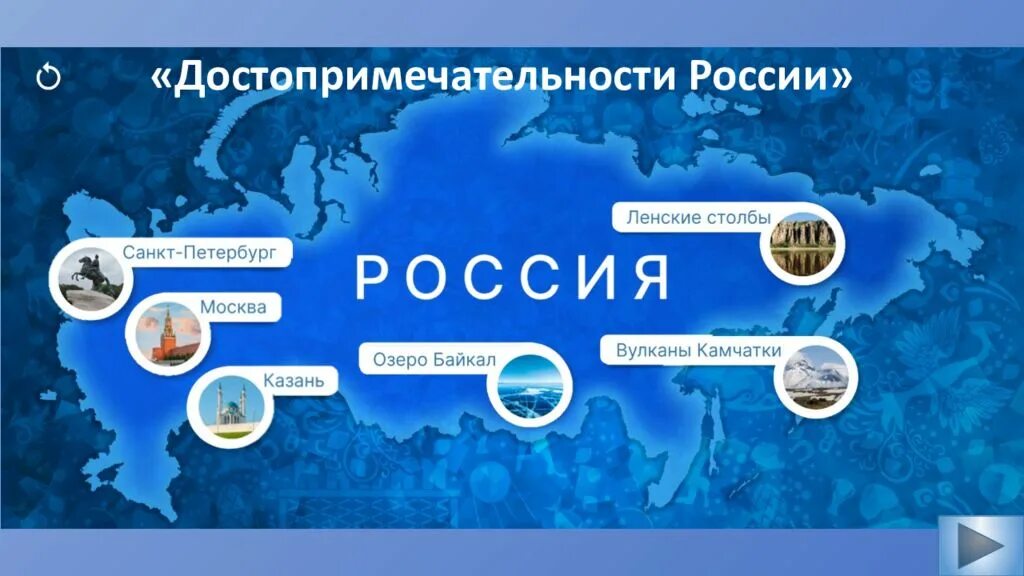 «Достопримечательности России»

РОССИЯ

Санкт-Петербург

Москва

Казань

Озеро Байкал

Ленские столбы

Вулканы Камчатки